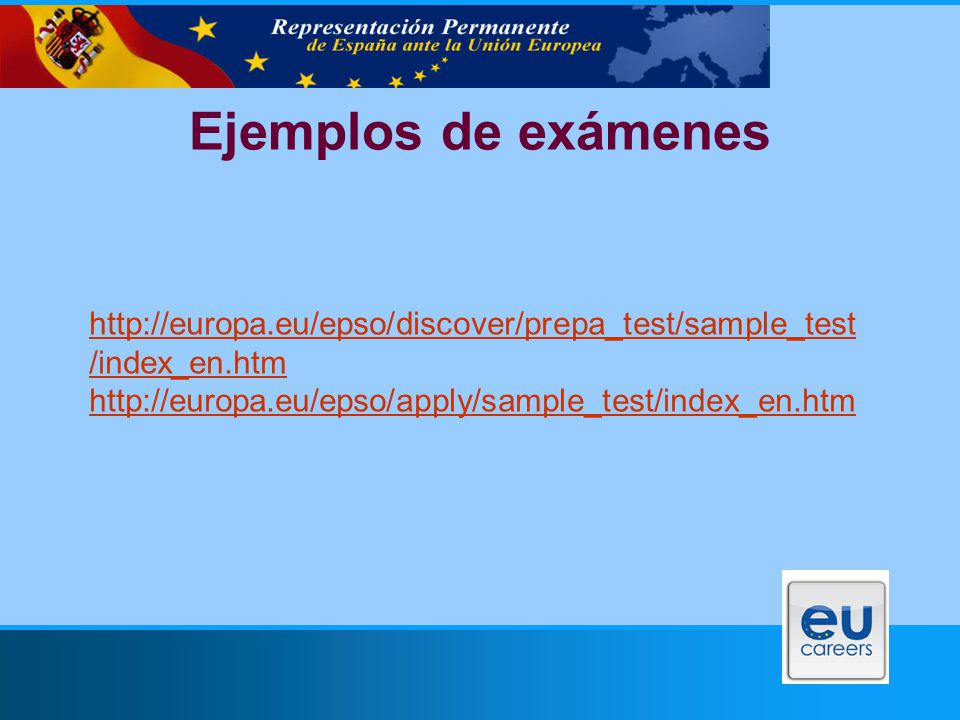 Representación Permanente
de España ante la Unión Europea

Ejemplos de exámenes

http://europa.eu/epso/discover/prepa_test/sample_test/index_en.htm
http://europa.eu/epso/apply/sample_test/index_en.htm

eu
careers